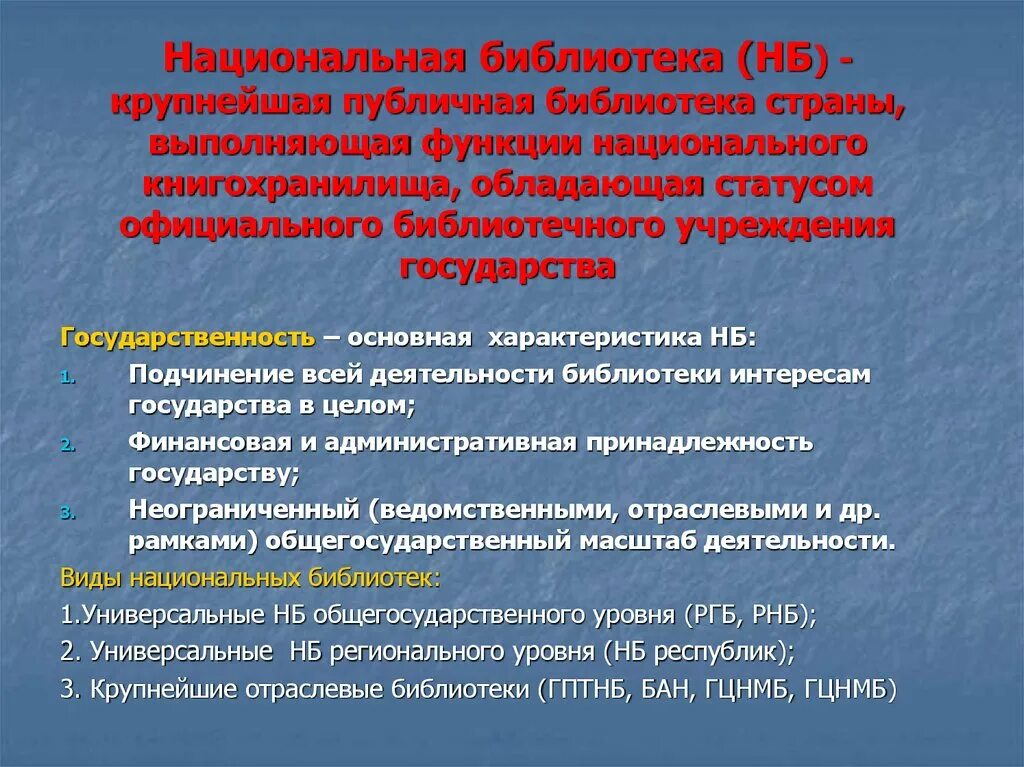 Национальная библиотека (НБ) - крупнейшая публичная библиотека страны, выполняющая функции национального книгохранилища, обладающая статусом официального библиотечного учреждения государства

Государственность – основная характеристика НБ:

1. Подчинение всей деятельности библиотеки интересам государства в целом;
2. Финансовая и административная принадлежность государству;
3. Неограниченный (ведомственными, отраслевыми и др. рамками) общегосударственный масштаб деятельности.

Виды национальных библиотек:

1.Универсальные НБ общегосударственного уровня (РГБ, РНБ);

2. Универсальные НБ регионального уровня (НБ республик);

3. Крупнейшие отраслевые библиотеки (ГПТНБ, БАН, ГЦНМБ, ГЦНМБ)